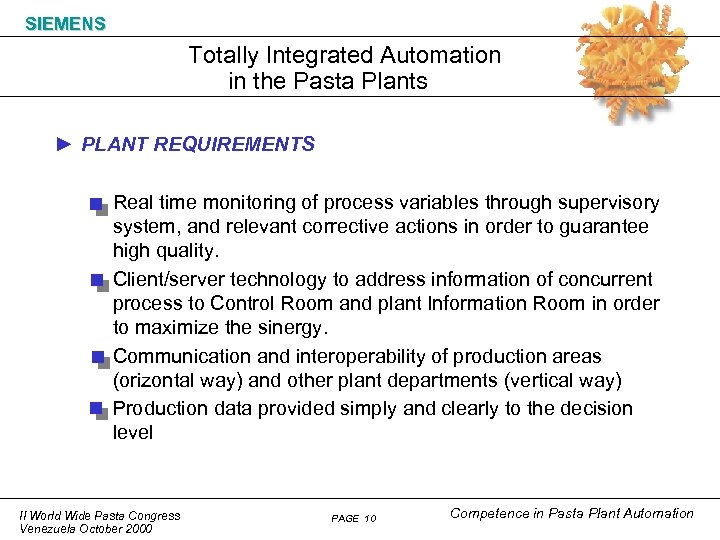 SIEMENS

Totally Integrated Automation in the Pasta Plants

► PLANT REQUIREMENTS

Real time monitoring of process variables through supervisory system, and relevant corrective actions in order to guarantee high quality.

Client/server technology to address information of concurrent process to Control Room and plant Information Room in order to maximize the sinergy.

Communication and interoperability of production areas (orizontal way) and other plant departments (vertical way)

Production data provided simply and clearly to the decision level

II World Wide Pasta Congress
Venezuela October 2000

PAGE 10

Competence in Pasta Plant Automation